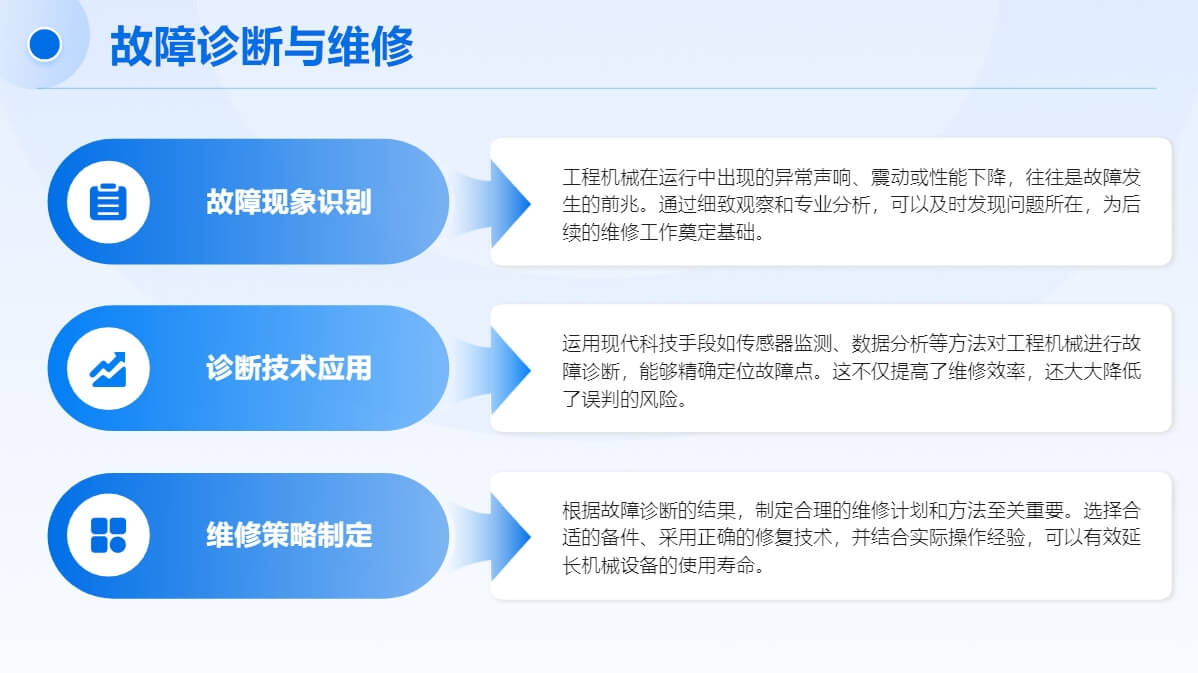 故障诊断与维修

故障现象识别

工程机械在运行中出现的异常声响、震动或性能下降，往往是故障发生的前兆。通过细致观察和专业分析，可以及时发现问题所在，为后续的维修工作奠定基础。

诊断技术应用

运用现代科技手段如传感器监测、数据分析等方法对工程机械进行故障诊断，能够精确定位故障点。这不仅提高了维修效率，还大大降低了误判的风险。

维修策略制定

根据故障诊断的结果，制定合理的维修计划和方法至关重要。选择合适的备件、采用正确的修复技术，并结合实际操作经验，可以有效延长机械设备的使用寿命。